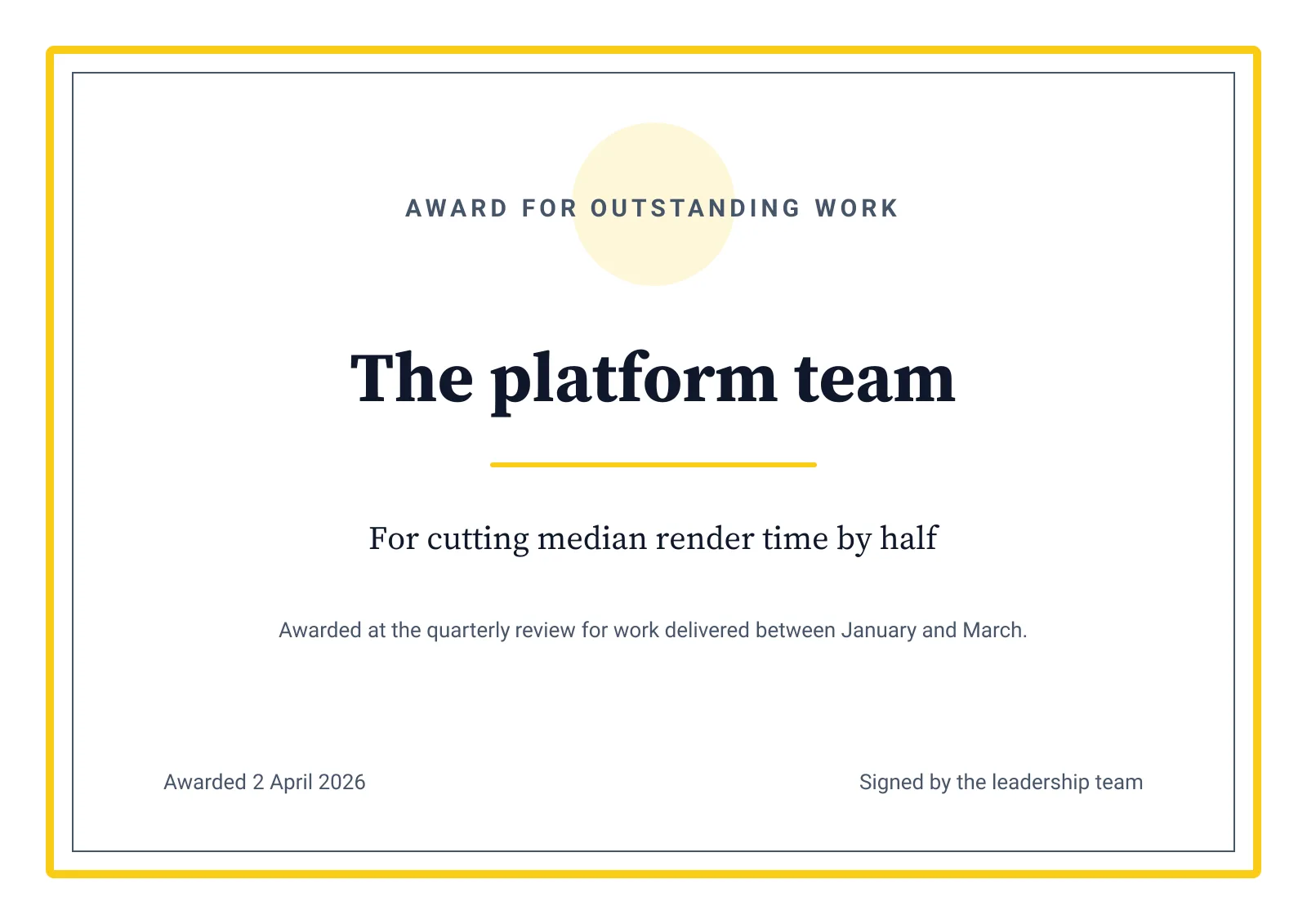 AWARD FOR OUTSTANDING WORK

The platform team

For cutting median render time by half

Awarded at the quarterly review for work delivered between January and March.

Awarded 2 April 2026

Signed by the leadership team